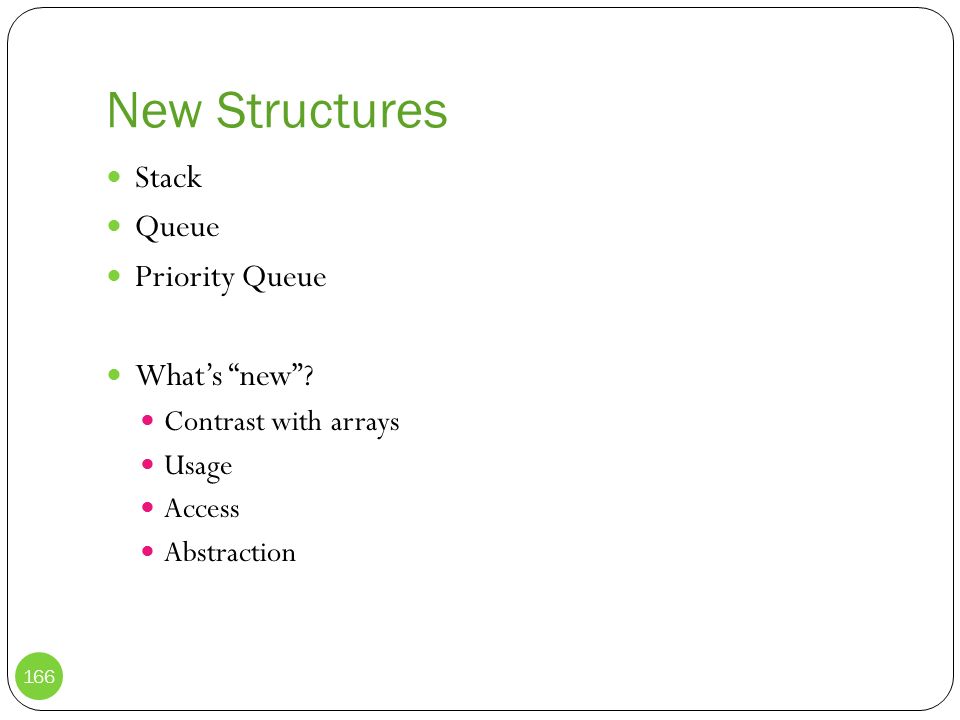 New Structures

- Stack
- Queue
- Priority Queue

- What's "new"?
  - Contrast with arrays
  - Usage
  - Access
  - Abstraction

166